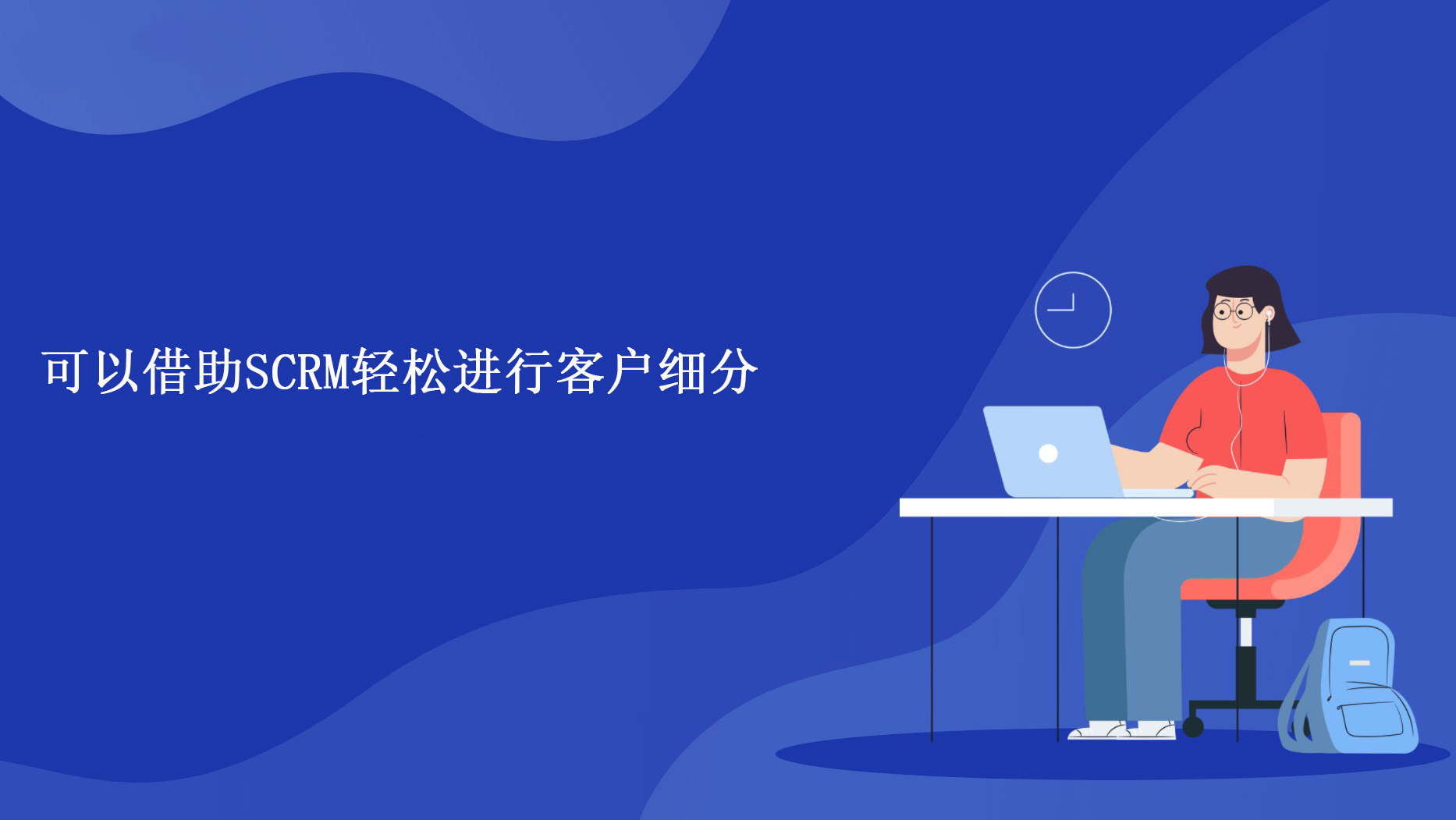 可以借助SCRM轻松进行客户细分